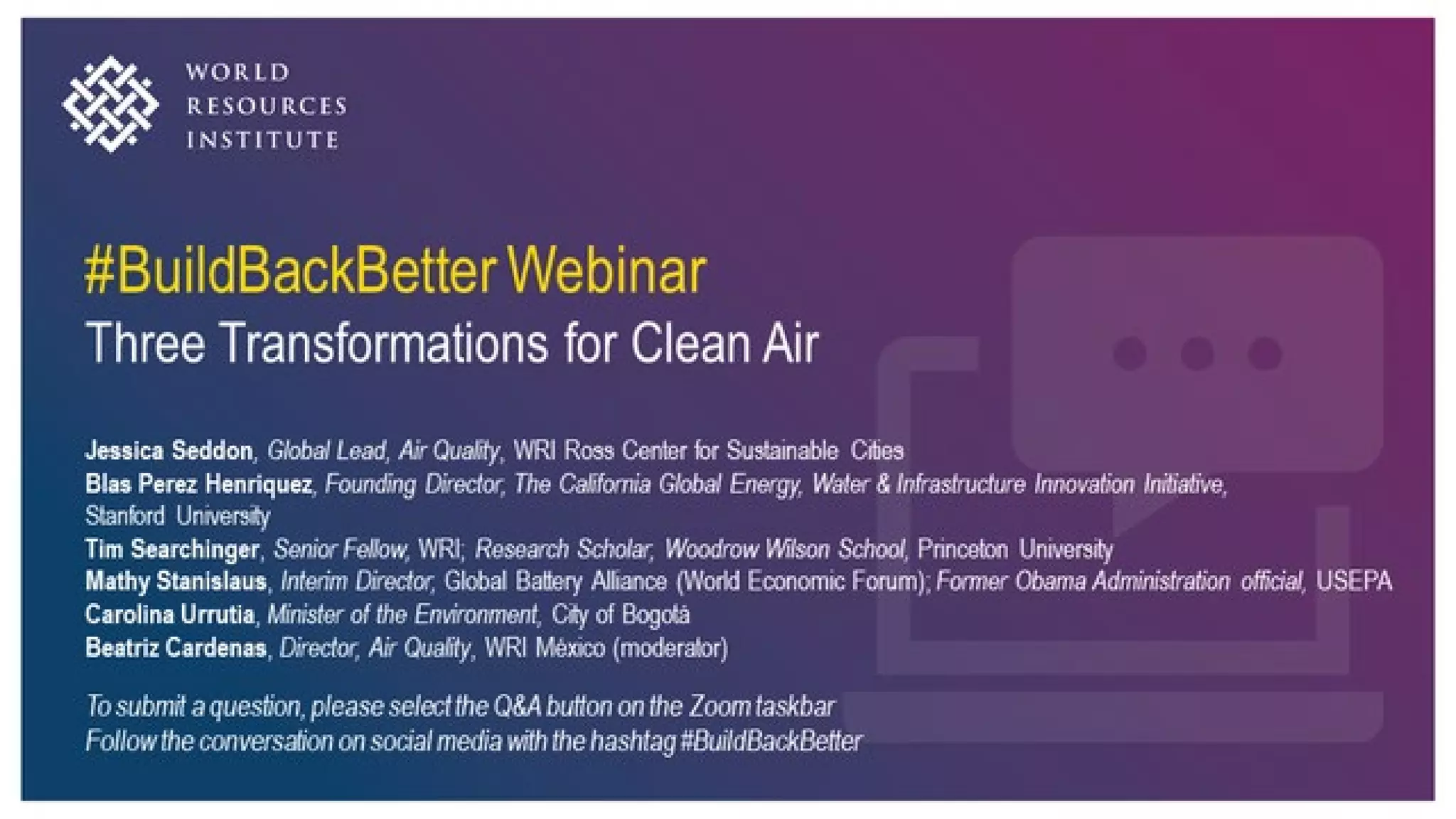 WORLD RESOURCES INSTITUTE

#BuildBackBetter Webinar

Three Transformations for Clean Air

Jessica Seddon, Global Lead, Air Quality, WRI Ross Center for Sustainable Cities
Blas Perez Henriquez, Founding Director, The California Global Energy, Water & Infrastructure Innovation Initiative, Stanford University
Tim Searchinger, Senior Fellow, WRI; Research Scholar, Woodrow Wilson School, Princeton University
Mathy Stanislaus, Interim Director, Global Battery Alliance (World Economic Forum); Former Obama Administration official, USEPA
Carolina Urrutia, Minister of the Environment, City of Bogotá
Beatriz Cardenas, Director, Air Quality, WRI México (moderator)

To submit a question, please select the Q&A button on the Zoom taskbar
Follow the conversation on social media with the hashtag #BuildBackBetter